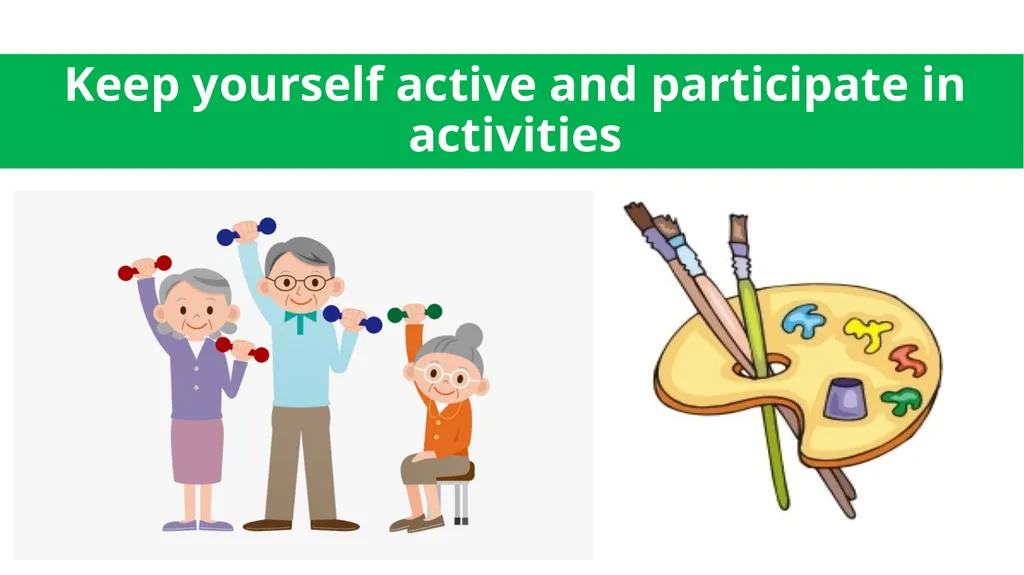 Keep yourself active and participate in activities